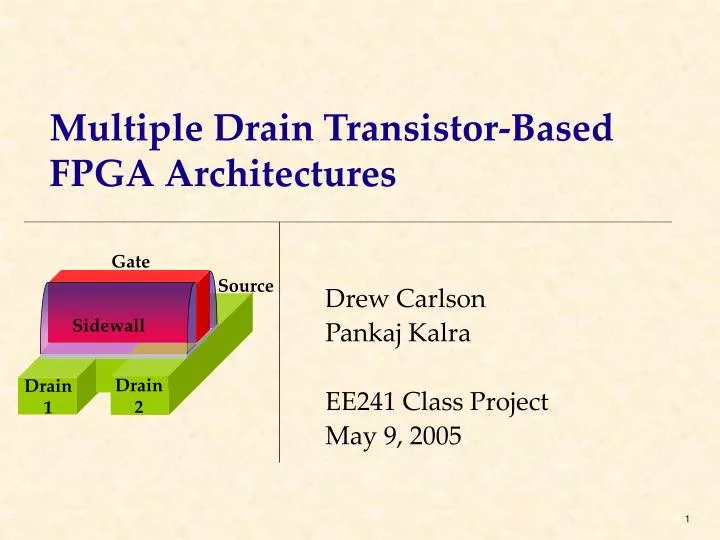 Multiple Drain Transistor-Based FPGA Architectures

Gate
Source
Sidewall
Drain 1
Drain 2

Drew Carlson
Pankaj Kalra

EE241 Class Project
May 9, 2005

1